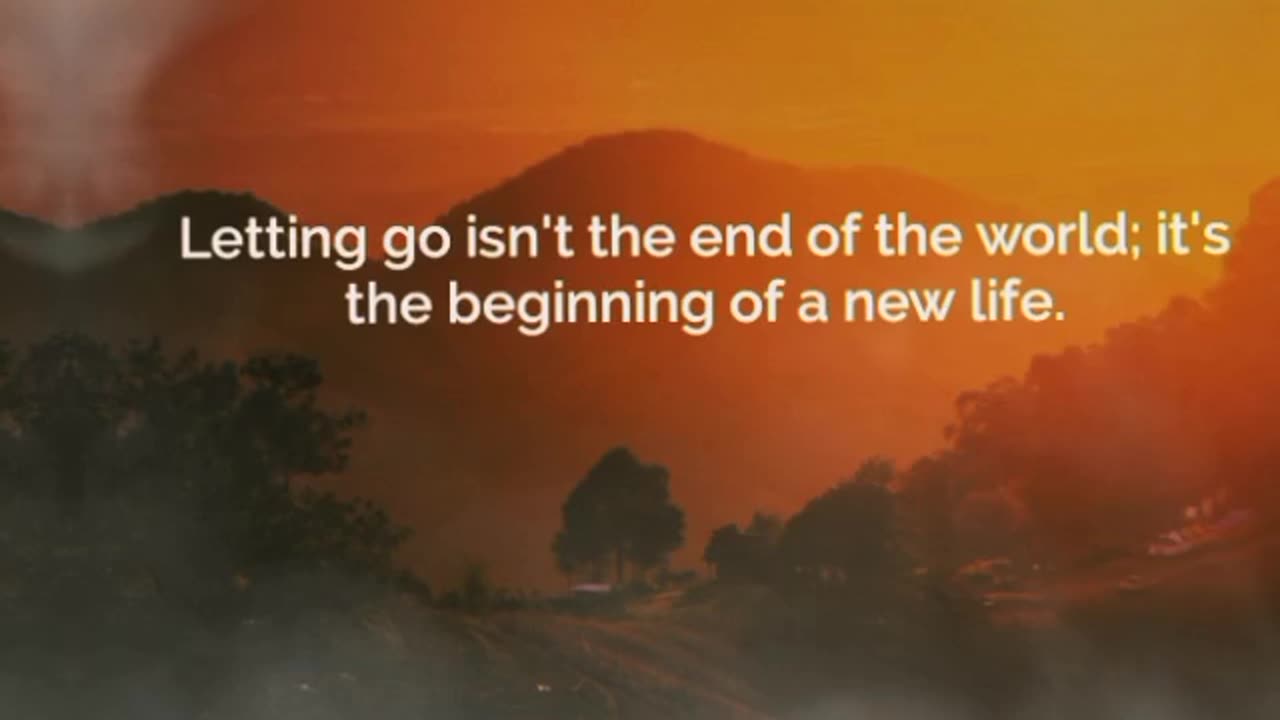 Letting go isn't the end of the world; it's the beginning of a new life.